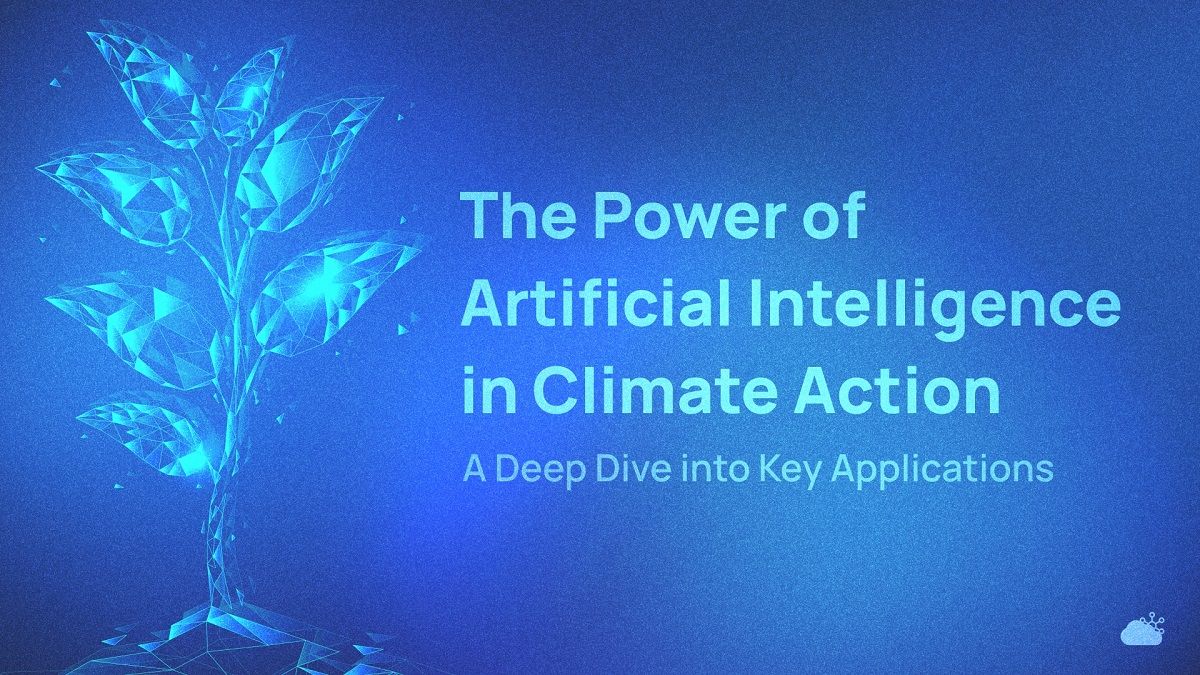 The Power of Artificial Intelligence in Climate Action

A Deep Dive into Key Applications